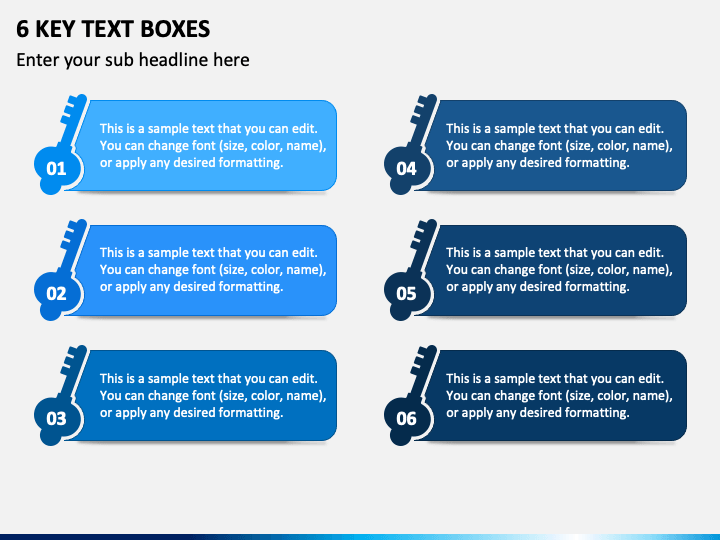 6 KEY TEXT BOXES

Enter your sub headline here

01

This is a sample text that you can edit. You can change font (size, color, name), or apply any desired formatting.

02

This is a sample text that you can edit. You can change font (size, color, name), or apply any desired formatting.

03

This is a sample text that you can edit. You can change font (size, color, name), or apply any desired formatting.

04

This is a sample text that you can edit. You can change font (size, color, name), or apply any desired formatting.

05

This is a sample text that you can edit. You can change font (size, color, name), or apply any desired formatting.

06

This is a sample text that you can edit. You can change font (size, color, name), or apply any desired formatting.